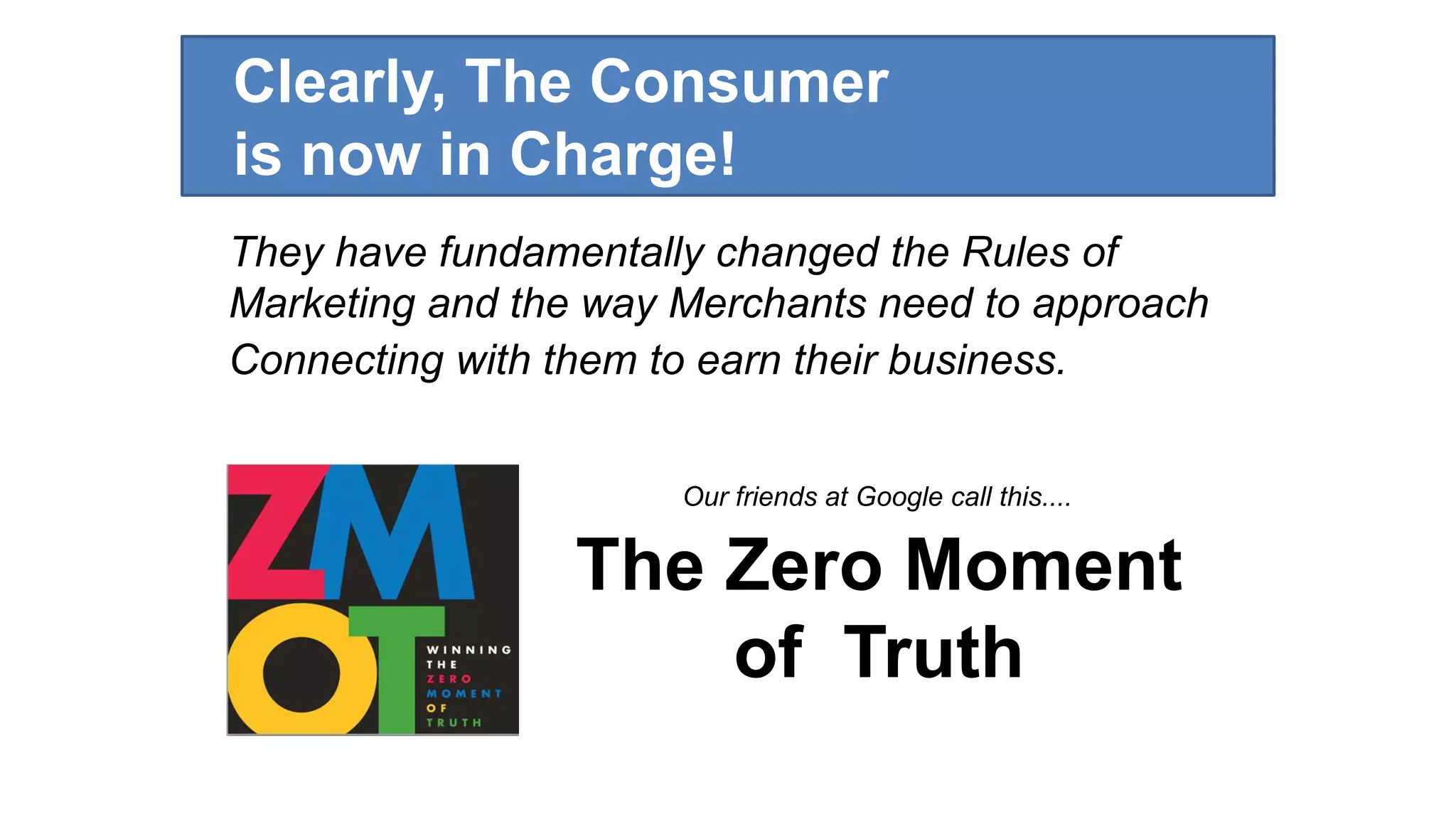 Clearly, The Consumer is now in Charge!

They have fundamentally changed the Rules of Marketing and the way Merchants need to approach Connecting with them to earn their business.

ZMOT

WINNING THE ZERO MOMENT OF TRUTH

Our friends at Google call this....

The Zero Moment of Truth